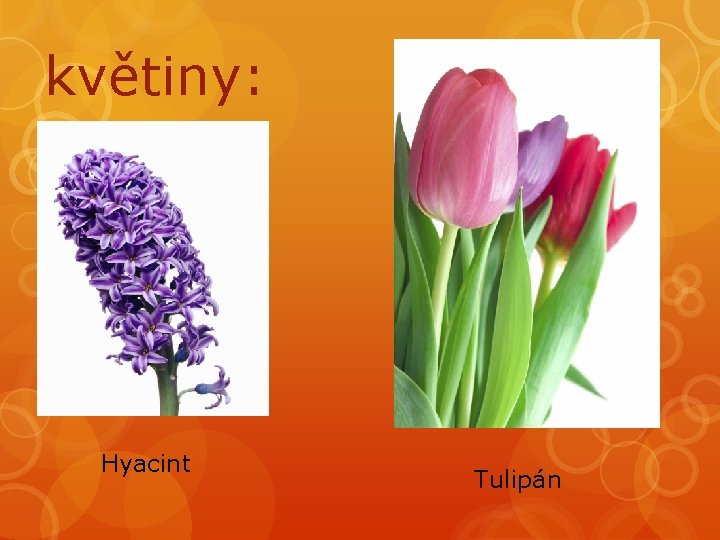 květiny:

Hyacint

Tulipán